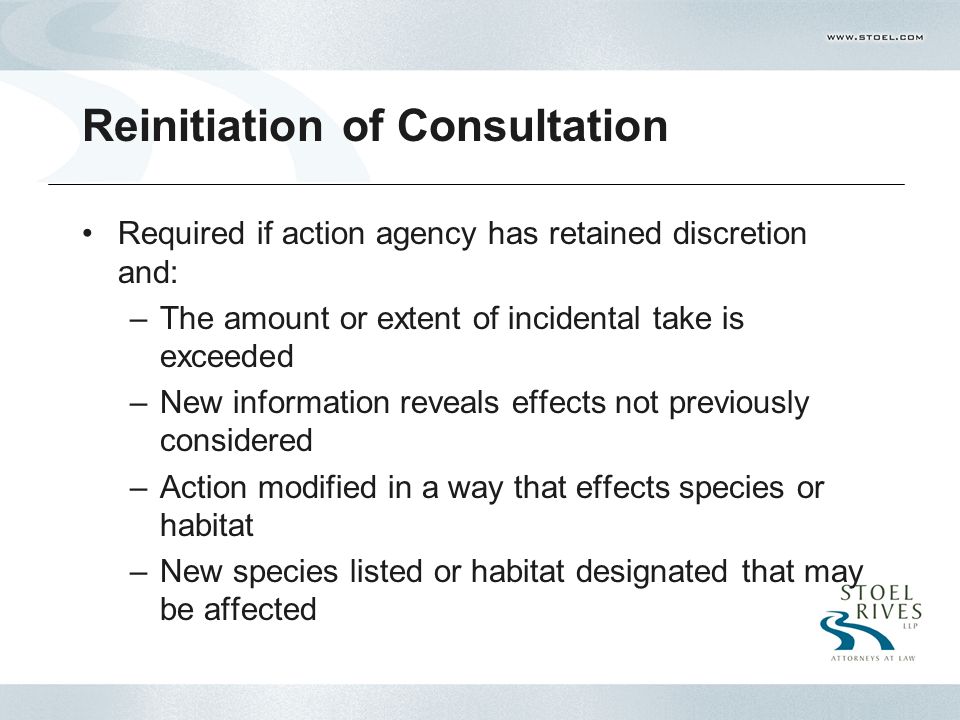 WWW.STOEL.COM

Reinitiation of Consultation

• Required if action agency has retained discretion and:
– The amount or extent of incidental take is exceeded
– New information reveals effects not previously considered
– Action modified in a way that effects species or habitat
– New species listed or habitat designated that may be affected

STOEL RIVES LLP
ATTORNEYS AT LAW